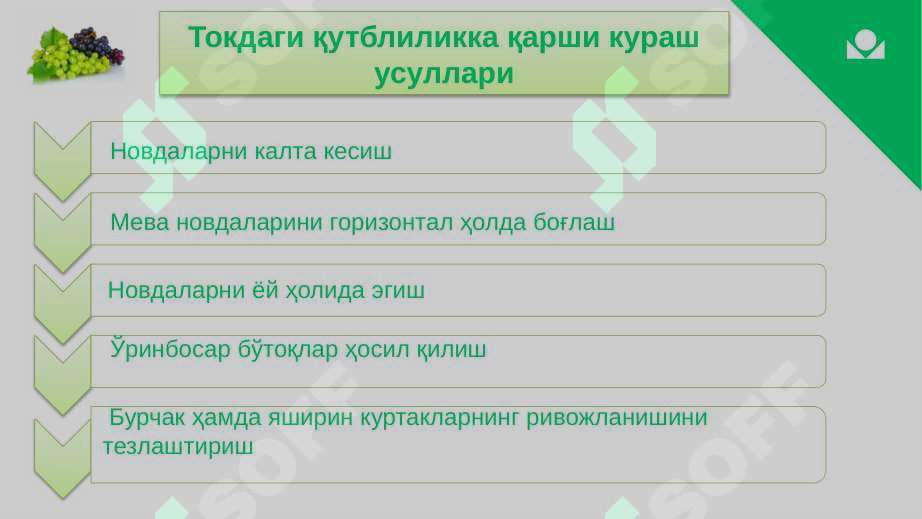 Токдаги қутблиликка қарши кураш усуллари

Новдаларни калта кесиш

Мева новдаларини горизонтал ҳолда боғлаш

Новдаларни ёй ҳолида эгиш

Ўринбосар бўтоқлар ҳосил қилиш

Бурчак ҳамда яширин куртакларнинг ривожланишини тезлаштириш

SOFF SOFF SOFF SOFF